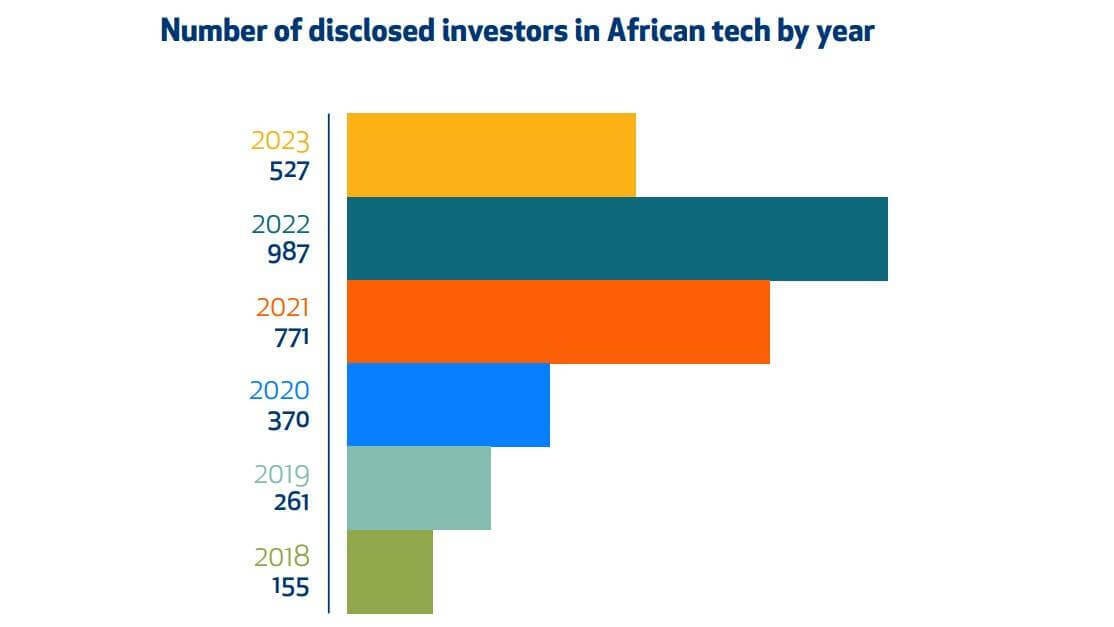 Number of disclosed investors in African tech by year

2023
527

2022
987

2021
771

2020
370

2019
261

2018
155